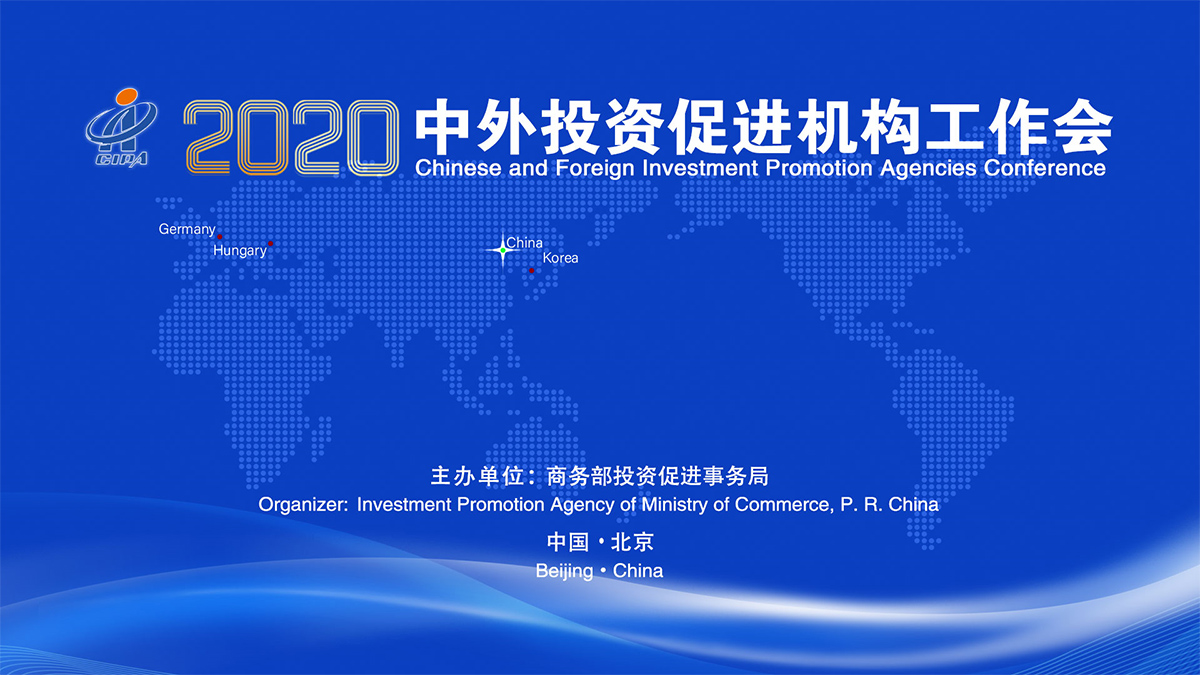 CIPA

2020 中外投资促进机构工作会
Chinese and Foreign Investment Promotion Agencies Conference

Germany
Hungary
China
Korea

主办单位：商务部投资促进事务局
Organizer: Investment Promotion Agency of Ministry of Commerce, P. R. China

中国 · 北京
Beijing · China